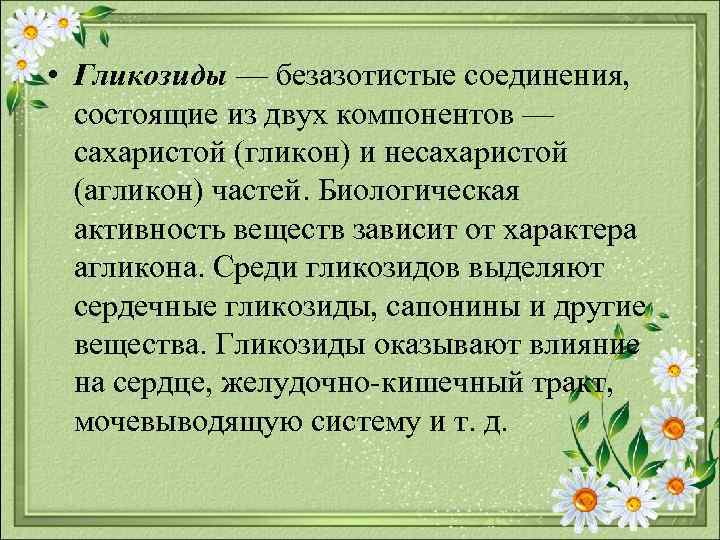 • Гликозиды — безазотистые соединения, состоящие из двух компонентов — сахаристой (гликон) и несахаристой (агликон) частей. Биологическая активность веществ зависит от характера агликона. Среди гликозидов выделяют сердечные гликозиды, сапонины и другие вещества. Гликозиды оказывают влияние на сердце, желудочно-кишечный тракт, мочевыводящую систему и т. д.